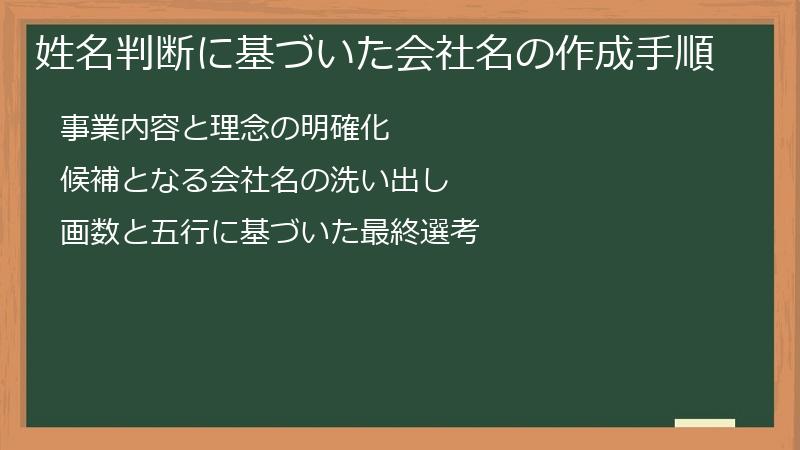 姓名判断に基づいた会社名の作成手順

事業内容と理念の明確化

候補となる会社名の洗い出し

画数と五行に基づいた最終選考